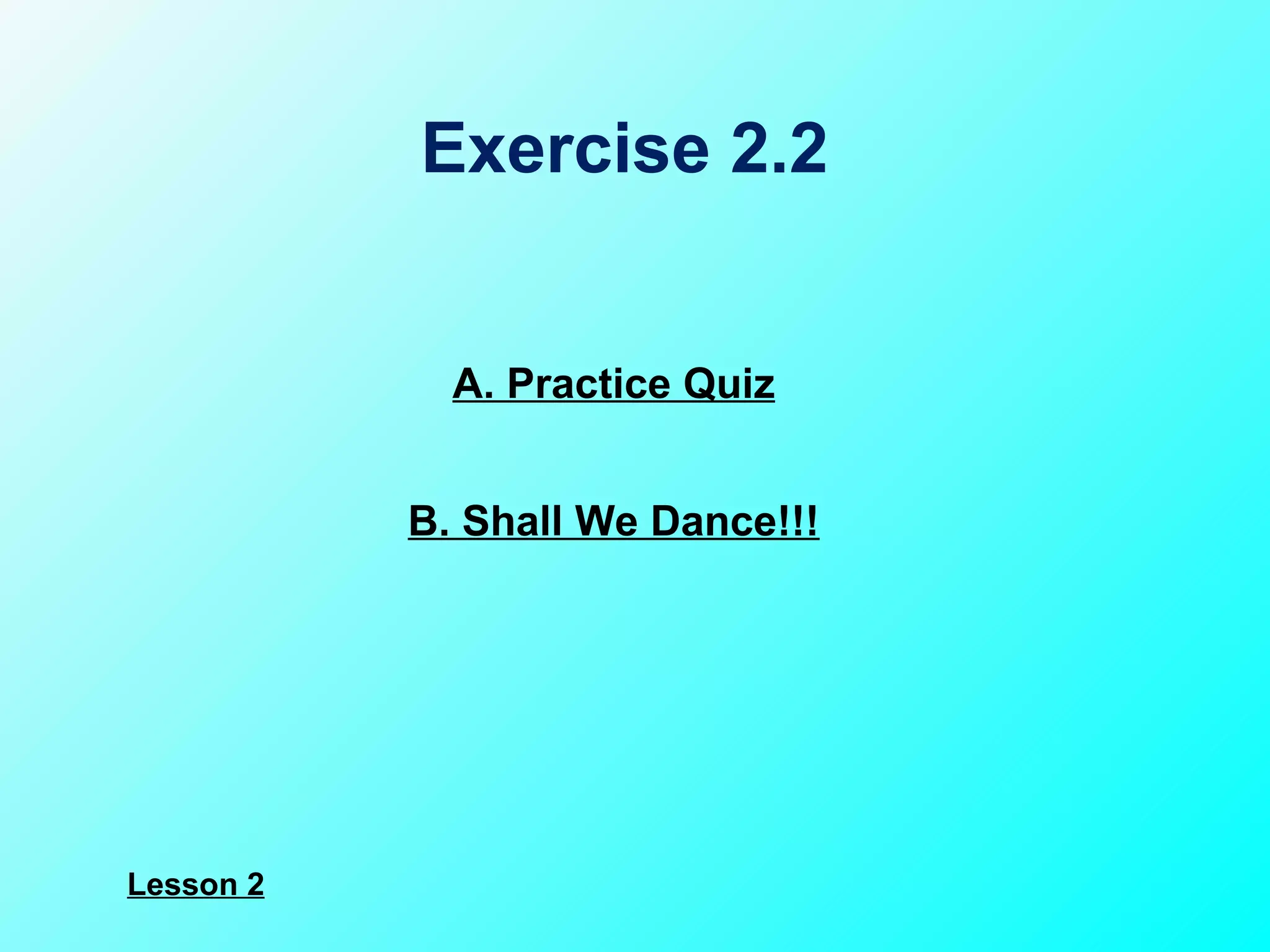 Exercise 2.2

A. Practice Quiz

B. Shall We Dance!!!

Lesson 2